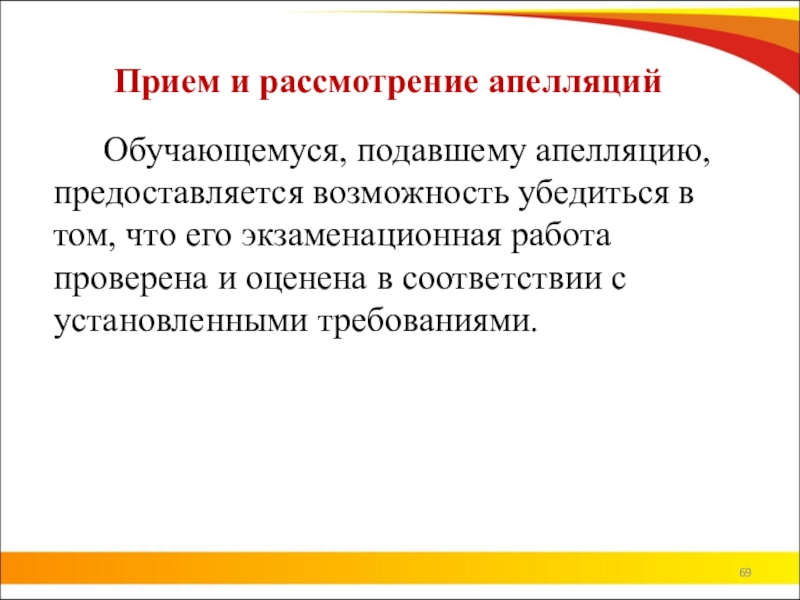 Прием и рассмотрение апелляций

Обучающемуся, подавшему апелляцию, предоставляется возможность убедиться в том, что его экзаменационная работа проверена и оценена в соответствии с установленными требованиями.

69